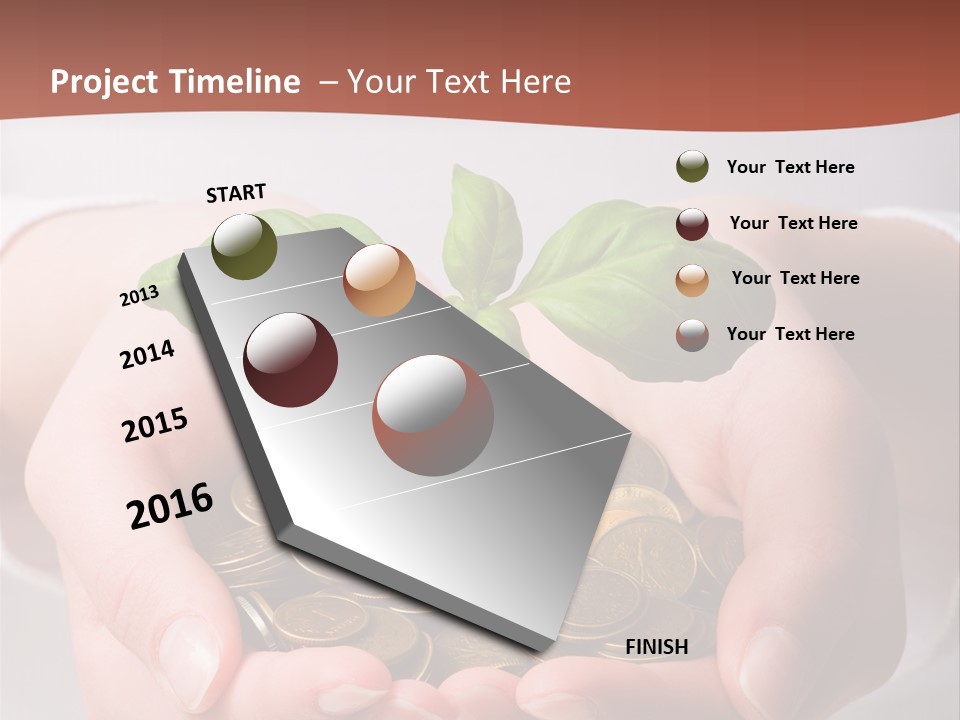 Project Timeline – Your Text Here

START

2013

2014

2015

2016

FINISH

Your Text Here

Your Text Here

Your Text Here

Your Text Here